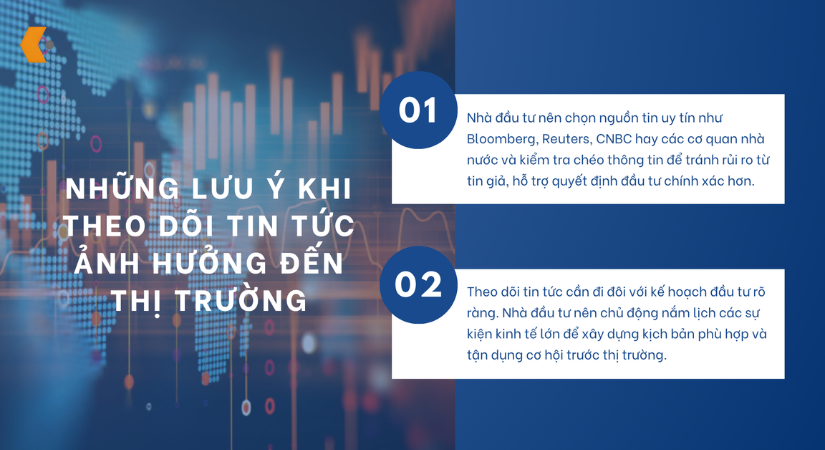 NHỮNG LƯU Ý KHI THEO DÕI TIN TỨC ẢNH HƯỞNG ĐẾN THỊ TRƯỜNG

01

Nhà đầu tư nên chọn nguồn tin uy tín như Bloomberg, Reuters, CNBC hay các cơ quan nhà nước và kiểm tra chéo thông tin để tránh rủi ro từ tin giả, hỗ trợ quyết định đầu tư chính xác hơn.

02

Theo dõi tin tức cần đi đôi với kế hoạch đầu tư rõ ràng. Nhà đầu tư nên chủ động nắm lịch các sự kiện kinh tế lớn để xây dựng kịch bản phù hợp và tận dụng cơ hội trước thị trường.